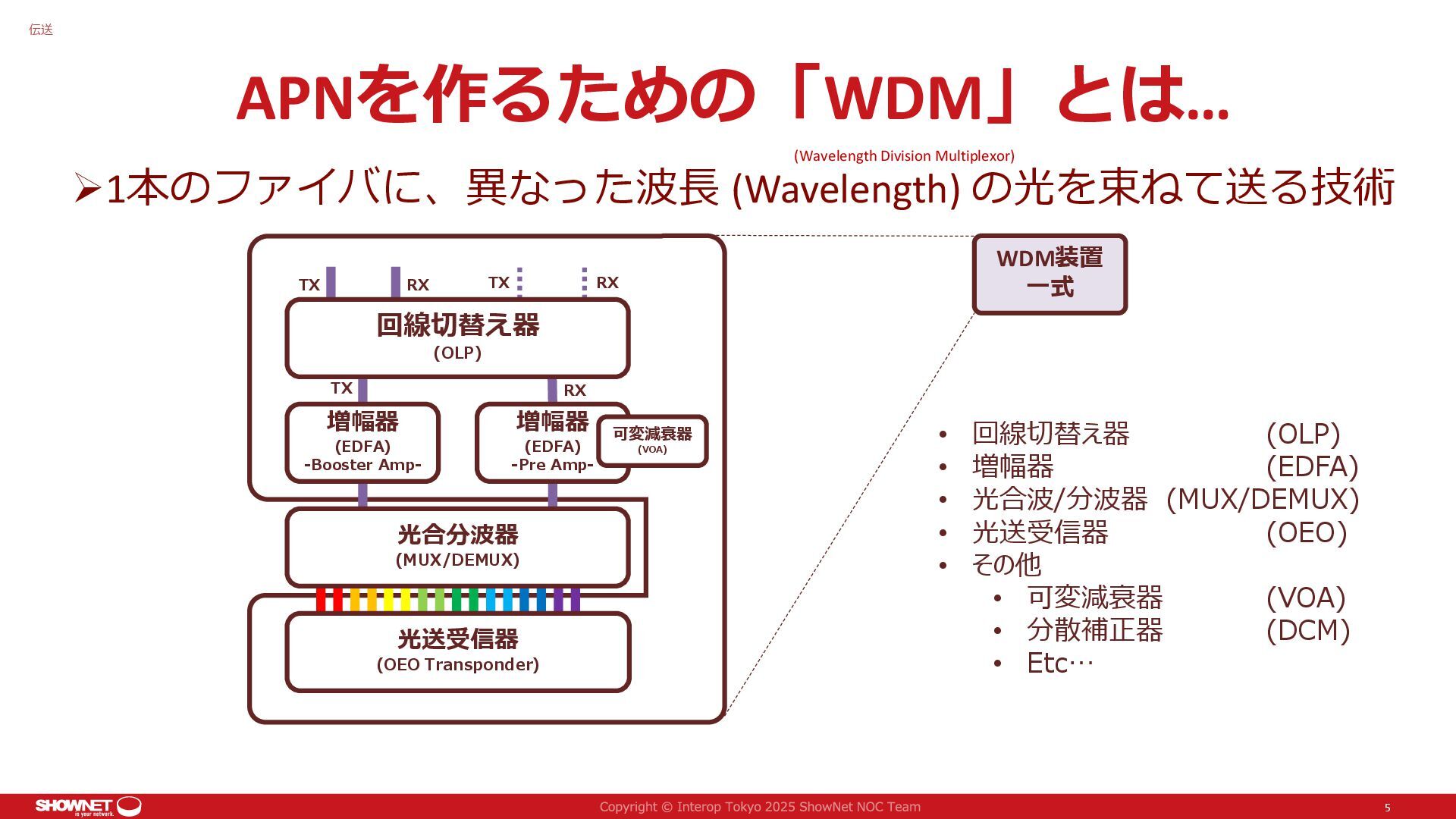 伝送

APNを作るための「WDM」とは…

(Wavelength Division Multiplexor)

➢1本のファイバに、異なった波長 (Wavelength) の光を束ねて送る技術

TX RX TX RX

回線切替え器
(OLP)

TX RX

増幅器
(EDFA)
-Booster Amp-

増幅器
(EDFA)
-Pre Amp-

可変減衰器
(VOA)

光合分波器
(MUX/DEMUX)

光送受信器
(OEO Transponder)

WDM装置
一式

• 回線切替え器 (OLP)
• 増幅器 (EDFA)
• 光合波/分波器 (MUX/DEMUX)
• 光送受信器 (OEO)
• その他
  • 可変減衰器 (VOA)
  • 分散補正器 (DCM)
  • Etc…

SHOWNET is your network.

Copyright © Interop Tokyo 2025 ShowNet NOC Team

5